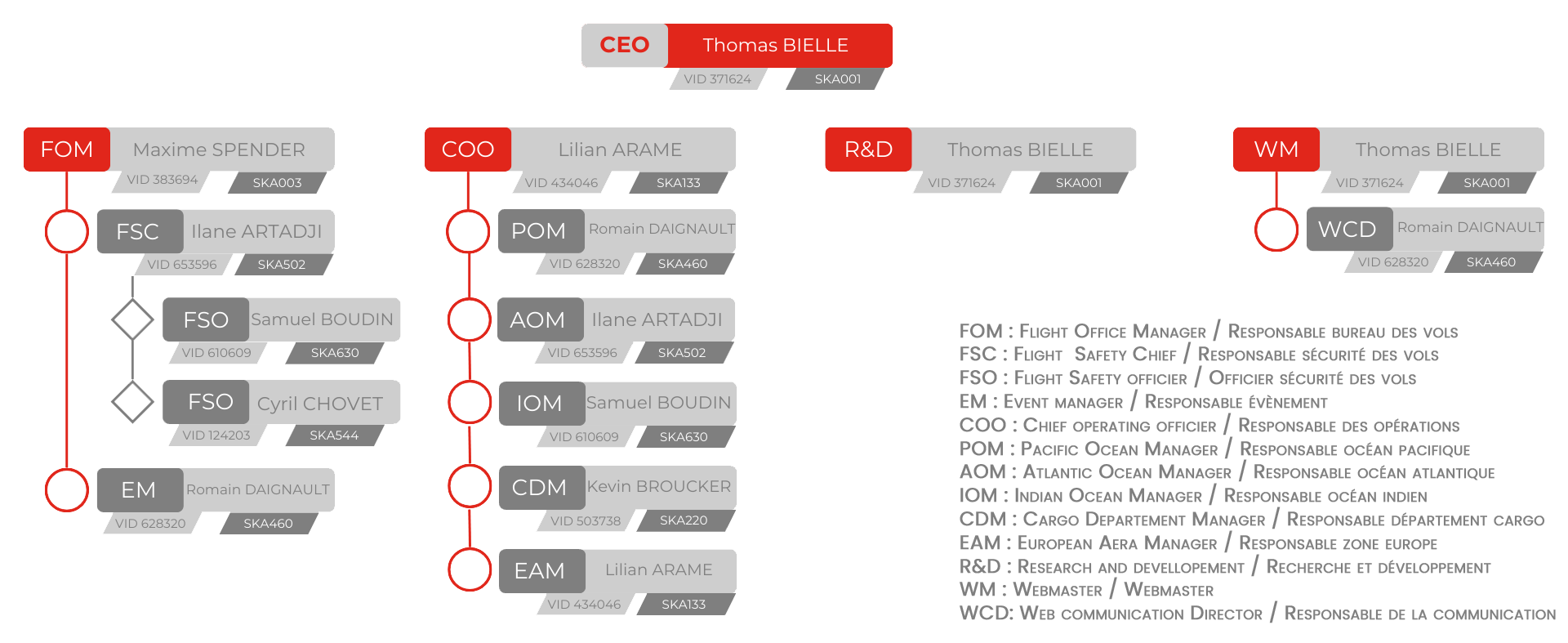 CEO Thomas BIELLE
VID 371624 SKA001

FOM Maxime SPENDER
VID 383694 SKA003

FSC Ilane ARTADJI
VID 653596 SKA502

FSO Samuel BOUDIN
VID 610609 SKA630

FSO Cyril CHOVET
VID 124203 SKA544

EM Romain DAIGNAULT
VID 628320 SKA460

COO Lilian ARAME
VID 434046 SKA133

POM Romain DAIGNAULT
VID 628320 SKA460

AOM Ilane ARTADJI
VID 653596 SKA502

IOM Samuel BOUDIN
VID 610609 SKA630

CDM Kevin BROUCKER
VID 503738 SKA220

EAM Lilian ARAME
VID 434046 SKA133

R&D Thomas BIELLE
VID 371624 SKA001

WM Thomas BIELLE
VID 371624 SKA001

WCD Romain DAIGNAULT
VID 628320 SKA460

FOM : Flight Office Manager / Responsable bureau des vols
FSC : Flight Safety Chief / Responsable sécurité des vols
FSO : Flight Safety officier / Officier sécurité des vols
EM : Event manager / Responsable évènement
COO : Chief operating officier / Responsable des opérations
POM : Pacific Ocean Manager / Responsable océan pacifique
AOM : Atlantic Ocean Manager / Responsable océan atlantique
IOM : Indian Ocean Manager / Responsable océan indien
CDM : Cargo Departement Manager / Responsable département cargo
EAM : European Aera Manager / Responsable zone europe
R&D : Research and devellopement / Recherche et développement
WM : Webmaster / Webmaster
WCD: Web communication Director / Responsable de la communication